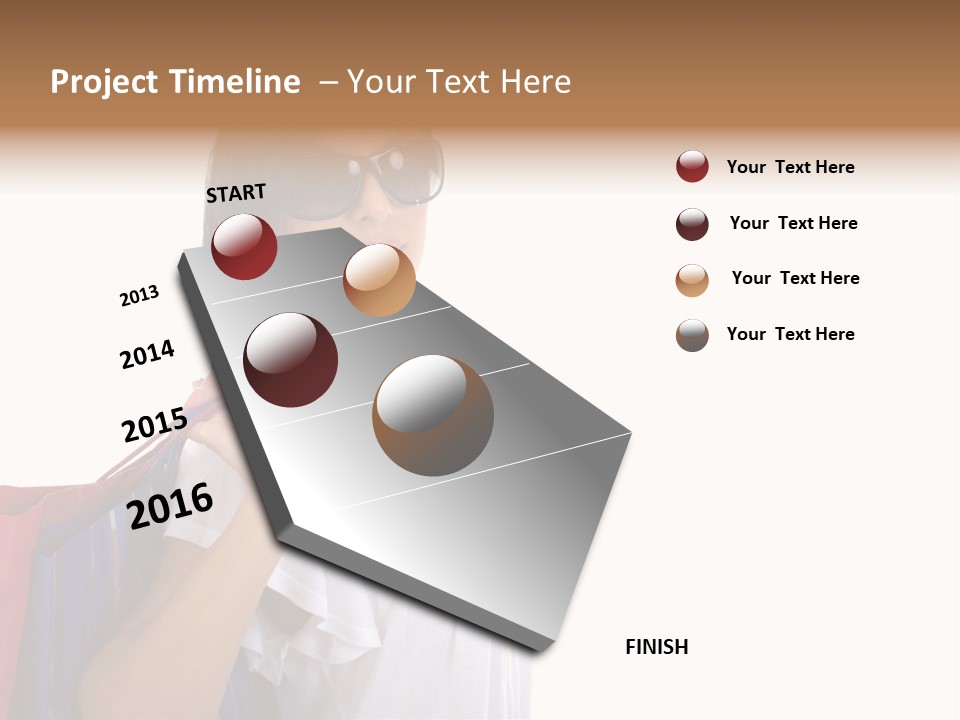 Project Timeline – Your Text Here

START

2013

2014

2015

2016

FINISH

Your Text Here

Your Text Here

Your Text Here

Your Text Here